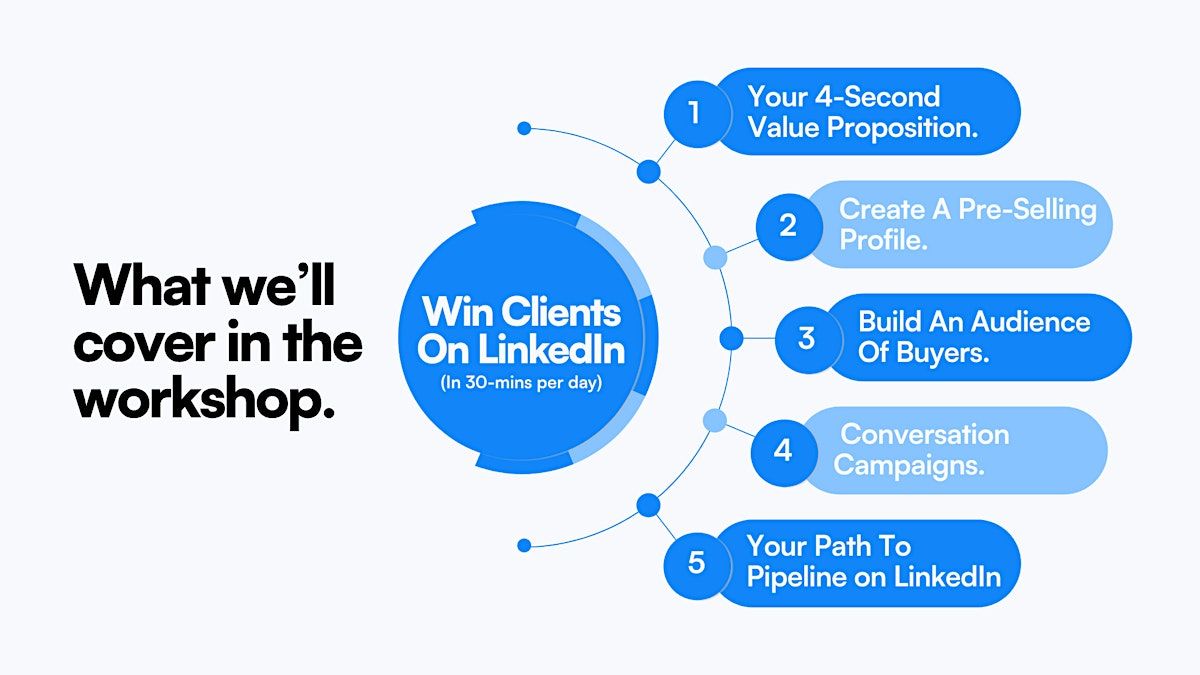 What we'll cover in the workshop.

Win Clients On LinkedIn
(In 30-mins per day)

1 Your 4-Second Value Proposition.

2 Create A Pre-Selling Profile.

3 Build An Audience Of Buyers.

4 Conversation Campaigns.

5 Your Path To Pipeline on LinkedIn